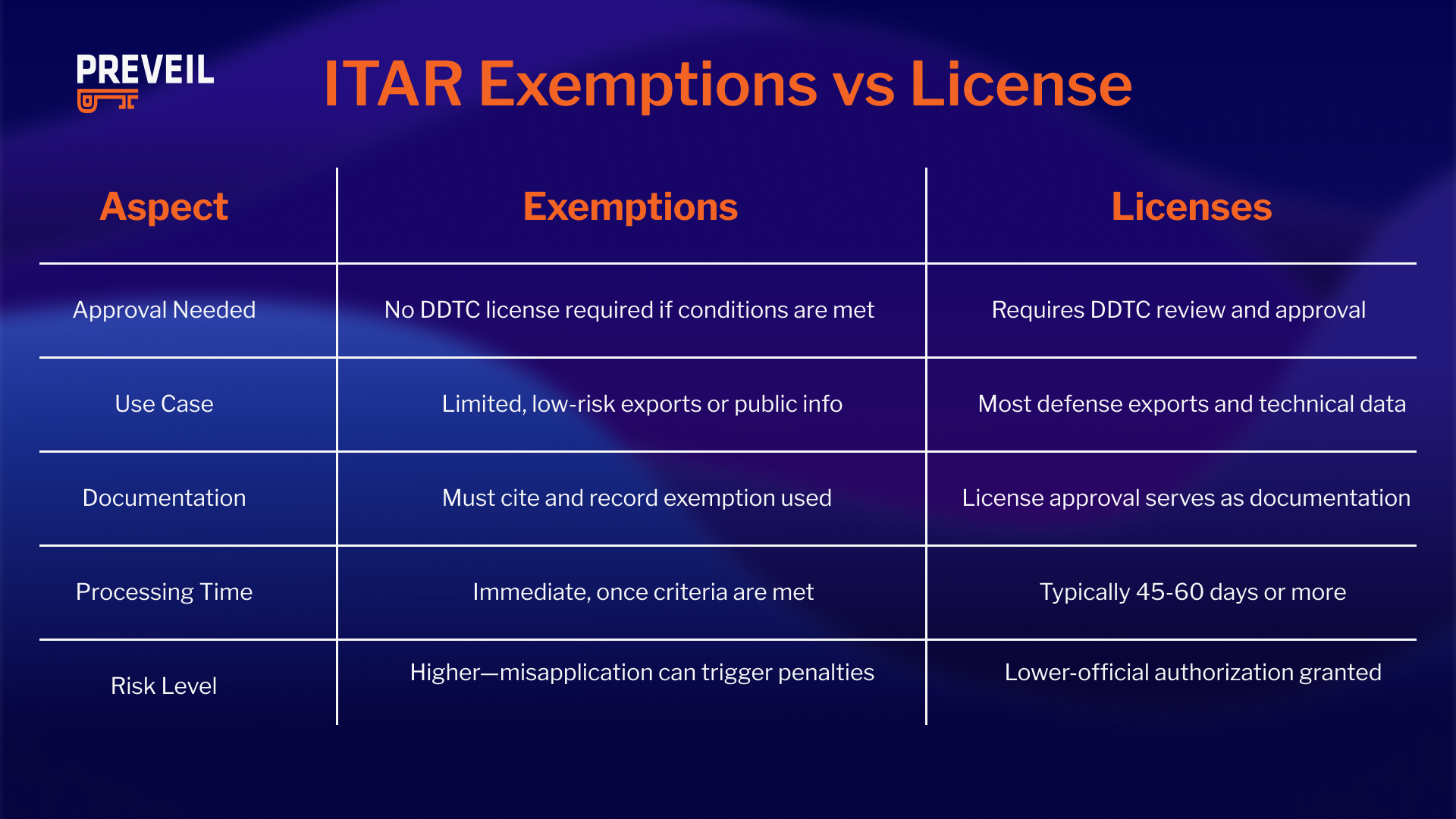 PREVEIL

ITAR Exemptions vs License

| Aspect | Exemptions | Licenses |
|---|---|---|
| Approval Needed | No DDTC license required if conditions are met | Requires DDTC review and approval |
| Use Case | Limited, low-risk exports or public info | Most defense exports and technical data |
| Documentation | Must cite and record exemption used | License approval serves as documentation |
| Processing Time | Immediate, once criteria are met | Typically 45-60 days or more |
| Risk Level | Higher—misapplication can trigger penalties | Lower-official authorization granted |